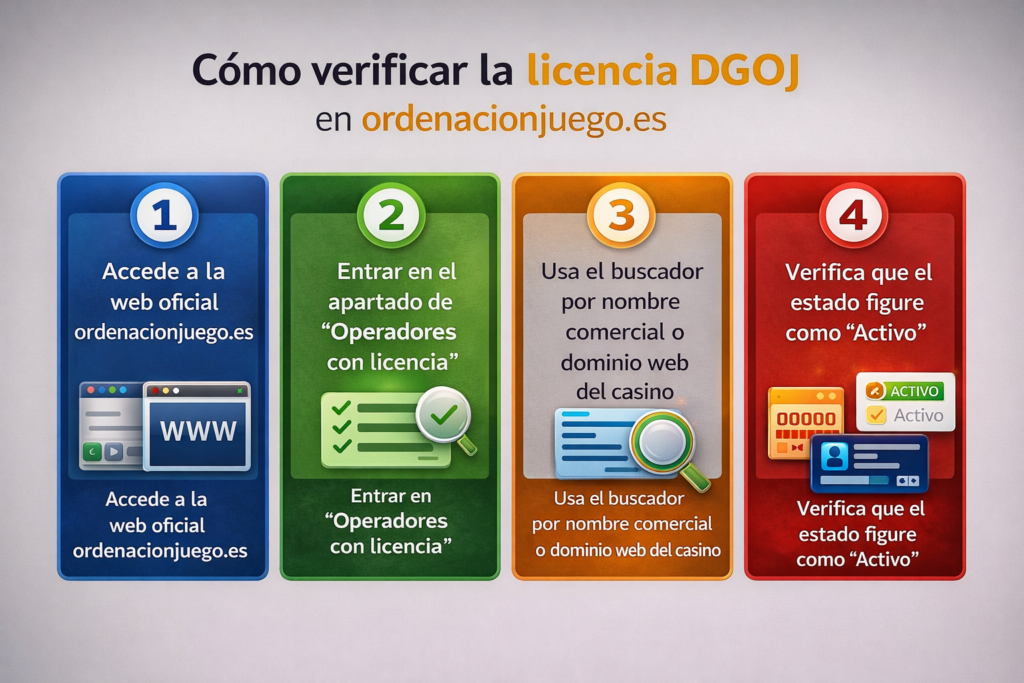 Cómo verificar la licencia DGOJ
en ordenacionjuego.es

1
Accede a la web oficial ordenacionjuego.es

WWW

Accede a la web oficial ordenacionjuego.es

2
Entrar en el apartado de “Operadores con licencia”

Entrar en “Operadores con licencia”

3
Usa el buscador por nombre comercial o dominio web del casino

Usa el buscador por nombre comercial o dominio web del casino

4
Verifica que el estado figure como “Activo”

ACTIVO
Activo
00000

Verifica que el estado figure como “Activo”